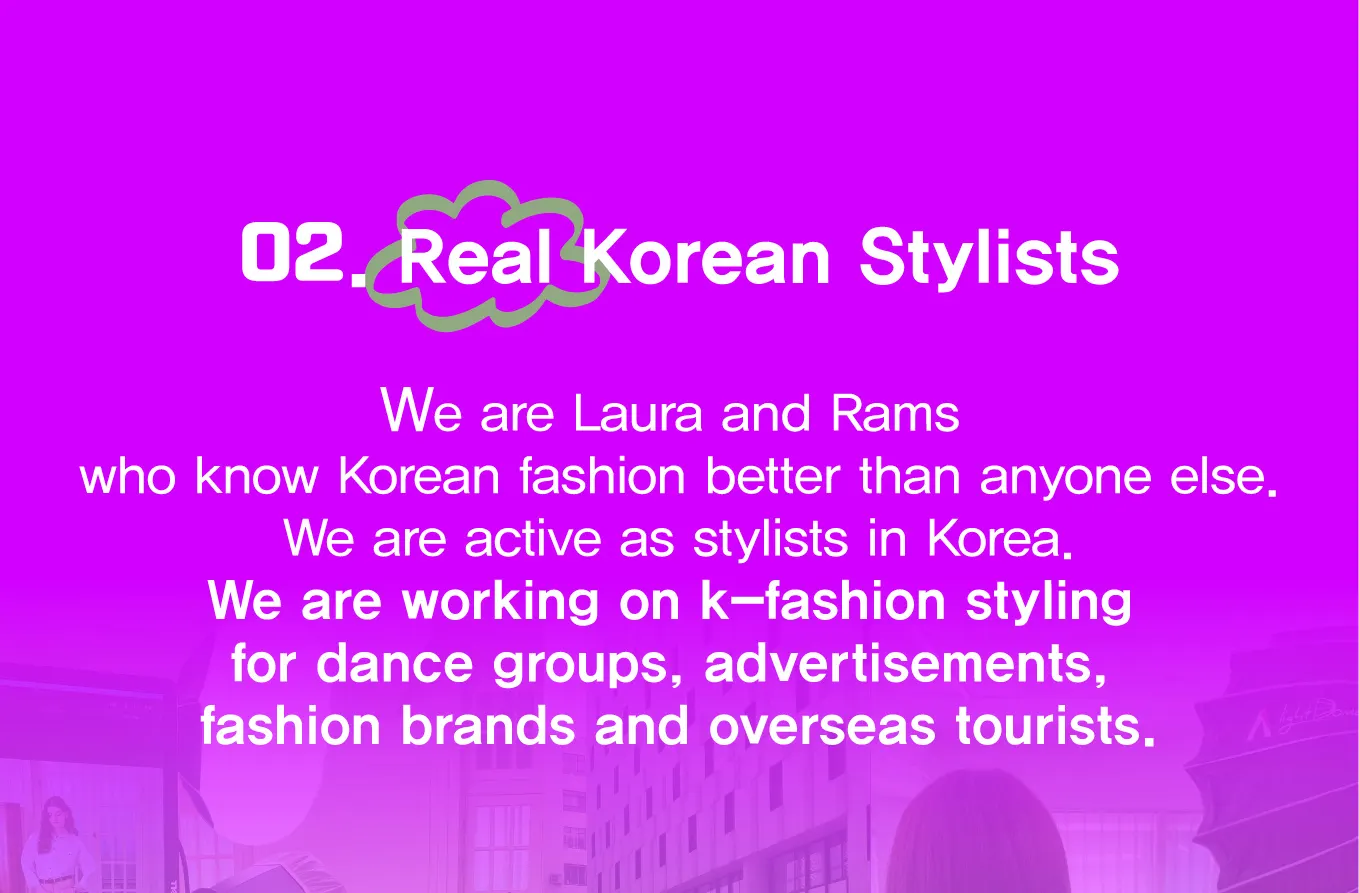 02. Real Korean Stylists

We are Laura and Rams
who know Korean fashion better than anyone else.
We are active as stylists in Korea.
We are working on k-fashion styling
for dance groups, advertisements,
fashion brands and overseas tourists.